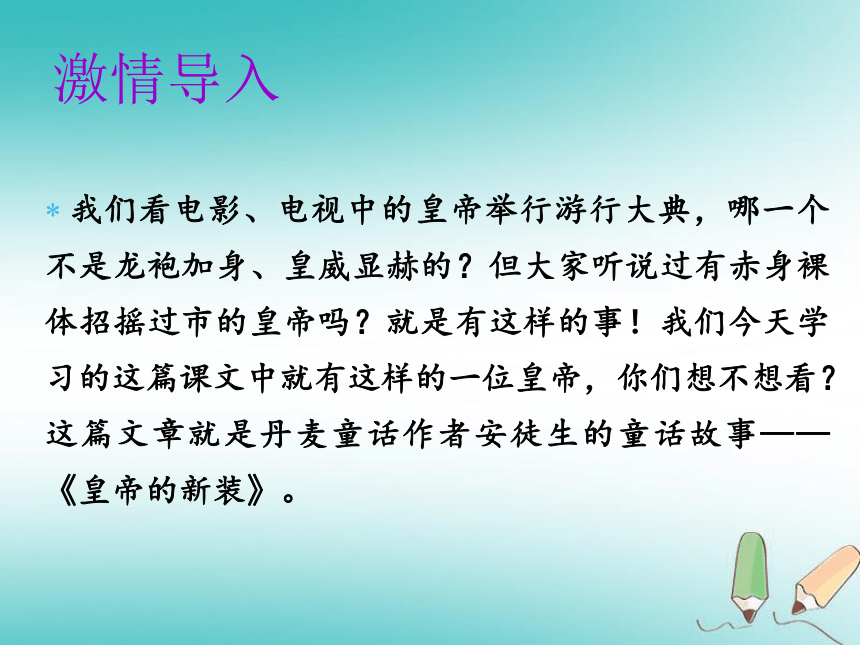 激情导入

* 我们看电影、电视中的皇帝举行游行大典，哪一个不是龙袍加身、皇威显赫的？但大家听说过有赤身裸体招摇过市的皇帝吗？就是有这样的事！我们今天学习的这篇课文中就有这样的一位皇帝，你们想不想看？这篇文章就是丹麦童话作者安徒生的童话故事——《皇帝的新装》。